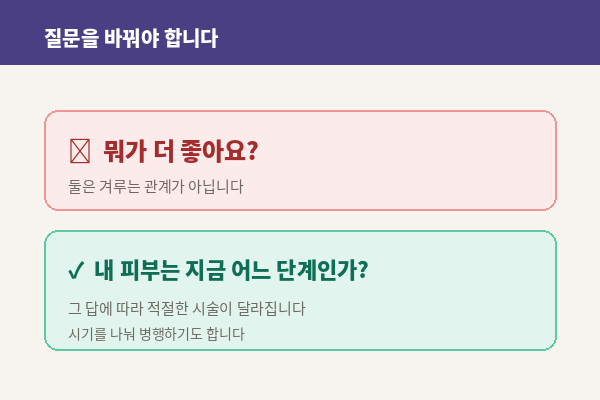 질문을 바꿔야 합니다

☒ 뭐가 더 좋아요?

둘은 겨루는 관계가 아닙니다

✓ 내 피부는 지금 어느 단계인가?

그 답에 따라 적절한 시술이 달라집니다
시기를 나눠 병행하기도 합니다